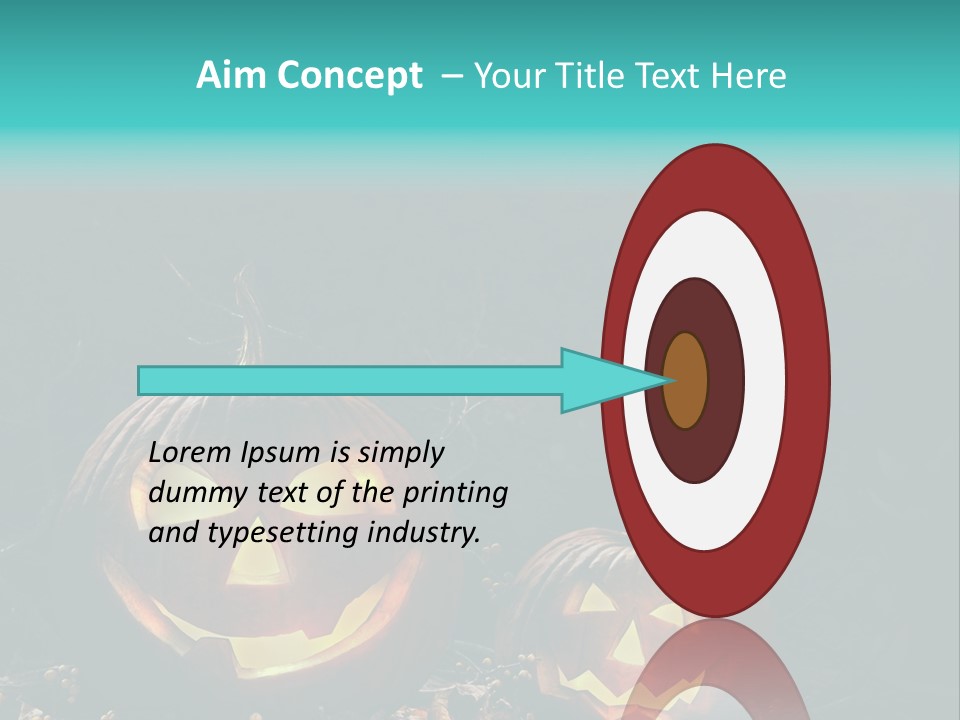 Aim Concept – Your Title Text Here

Lorem Ipsum is simply dummy text of the printing and typesetting industry.